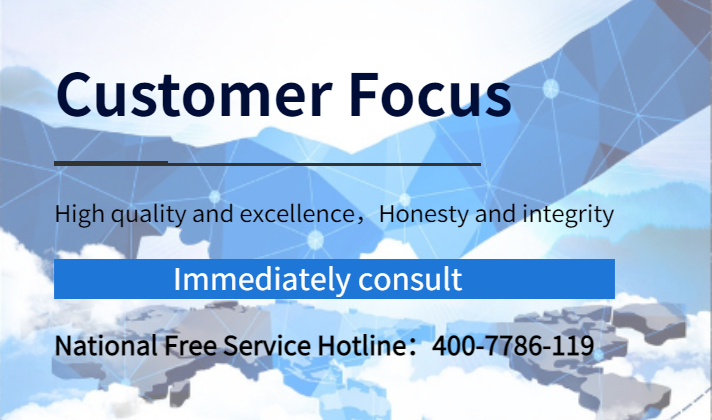 Customer Focus

High quality and excellence，Honesty and integrity

Immediately consult

National Free Service Hotline：400-7786-119